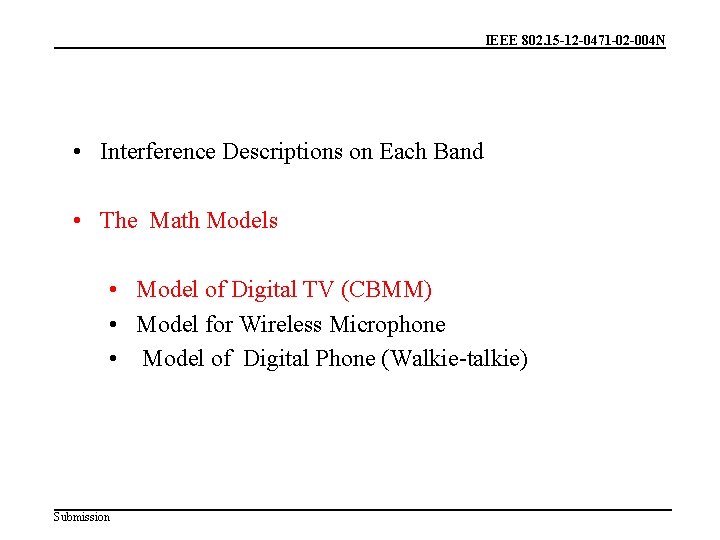 IEEE 802.15-12-0471-02-004N

• Interference Descriptions on Each Band

• The Math Models

• Model of Digital TV (CBMM)
• Model for Wireless Microphone
• Model of Digital Phone (Walkie-talkie)

Submission